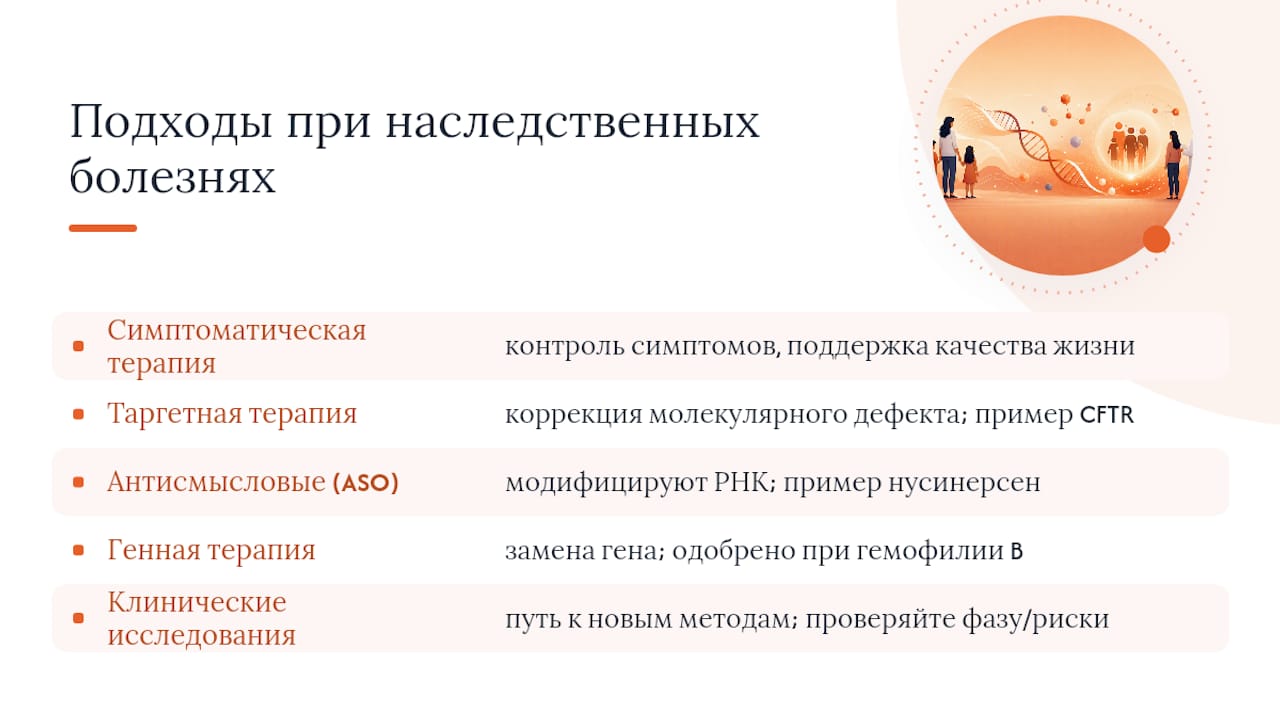 Подходы при наследственных болезнях

| | |
|---|---|
| Симптоматическая терапия | контроль симптомов, поддержка качества жизни |
| Таргетная терапия | коррекция молекулярного дефекта; пример CFTR |
| Антисмысловые (ASO) | модифицируют РНК; пример нусинерсен |
| Генная терапия | замена гена; одобрено при гемофилии B |
| Клинические исследования | путь к новым методам; проверяйте фазу/риски |